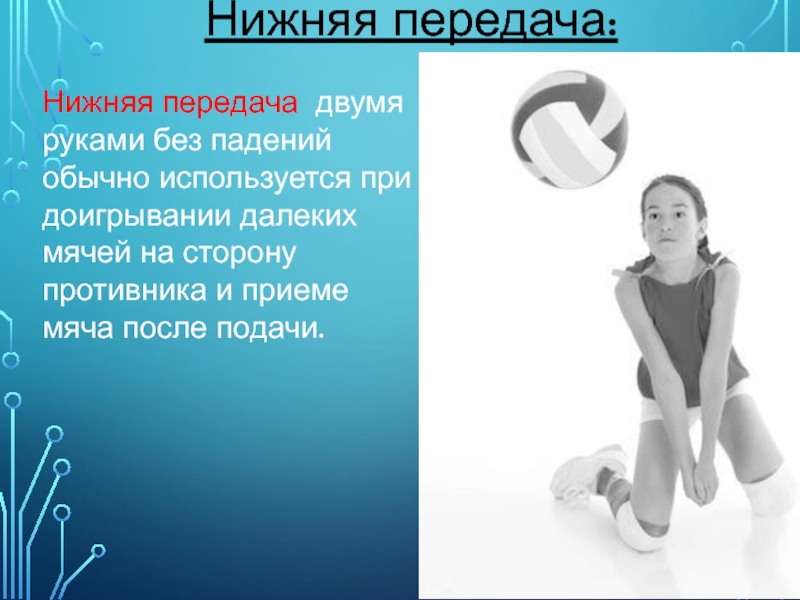 Нижняя передача:

Нижняя передача двумя руками без падений обычно используется при доигрывании далеких мячей на сторону противника и приеме мяча после подачи.